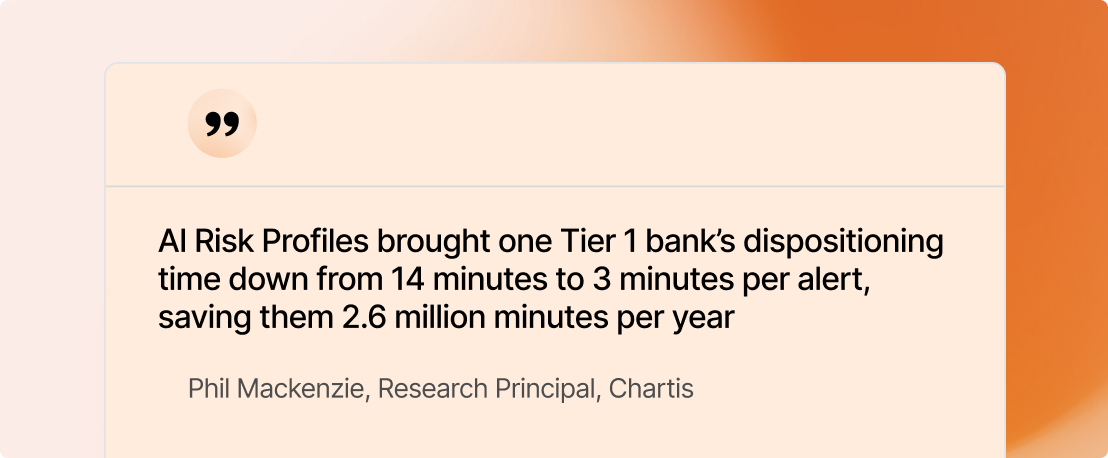 ”

AI Risk Profiles brought one Tier 1 bank’s dispositioning time down from 14 minutes to 3 minutes per alert, saving them 2.6 million minutes per year

Phil Mackenzie, Research Principal, Chartis